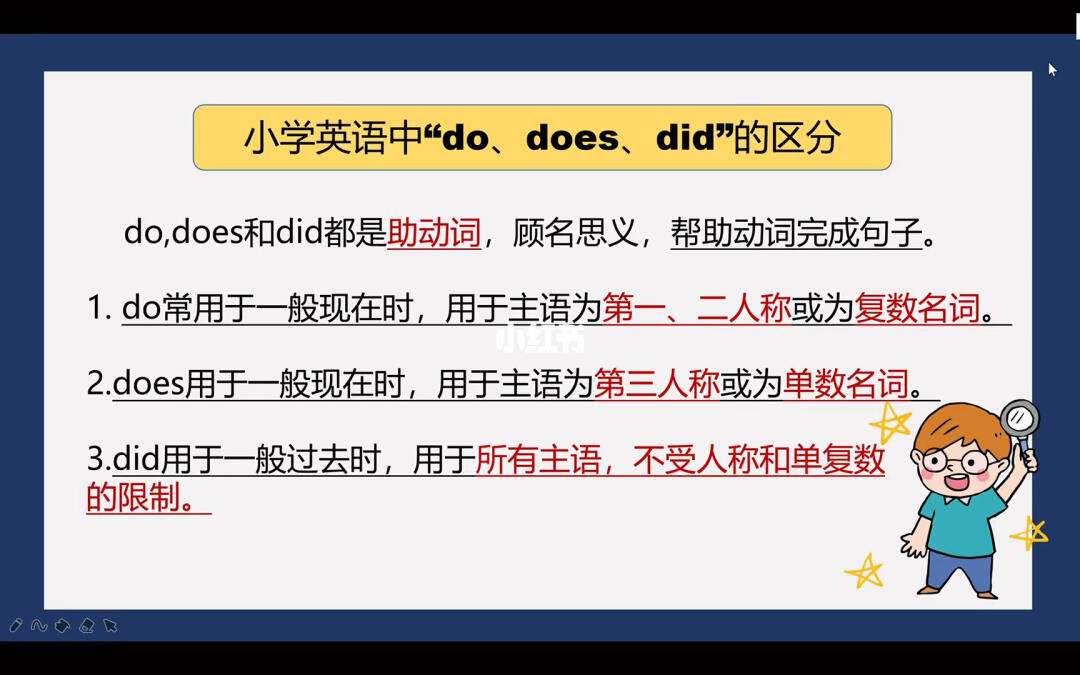 小学英语中“do、does、did”的区分

do,does和did都是助动词，顾名思义，帮助动词完成句子。

1. do常用于一般现在时，用于主语为第一、二人称或为复数名词。

小红书

2.does用于一般现在时，用于主语为第三人称或为单数名词。

3.did用于一般过去时，用于所有主语，不受人称和单复数的限制。